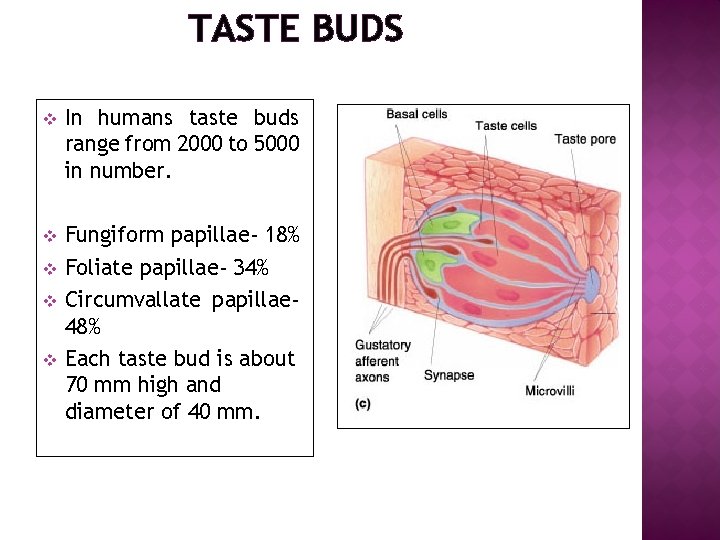 TASTE BUDS

❖ In humans taste buds range from 2000 to 5000 in number.

❖ Fungiform papillae- 18%
❖ Foliate papillae- 34%
❖ Circumvallate papillae- 48%
❖ Each taste bud is about 70 mm high and diameter of 40 mm.

Basal cells
Taste cells
Taste pore
Gustatory afferent axons
Synapse
Microvilli
(c)